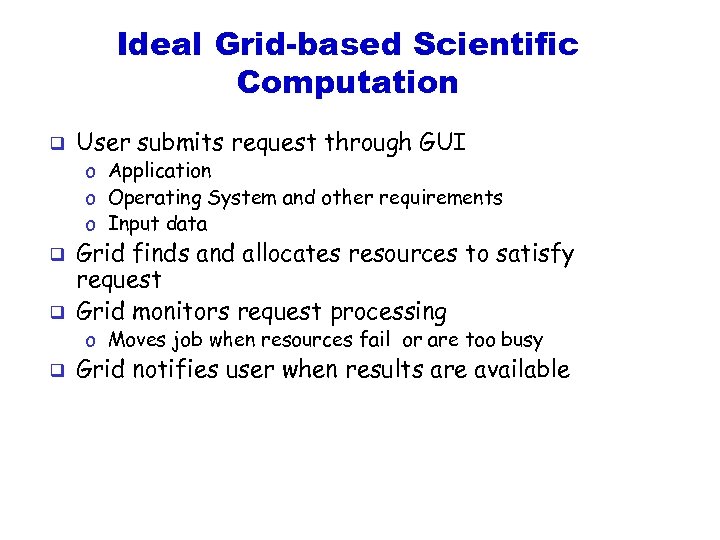 Ideal Grid-based Scientific Computation

❑ User submits request through GUI
o Application
o Operating System and other requirements
o Input data
❑ Grid finds and allocates resources to satisfy request
❑ Grid monitors request processing
o Moves job when resources fail or are too busy
❑ Grid notifies user when results are available